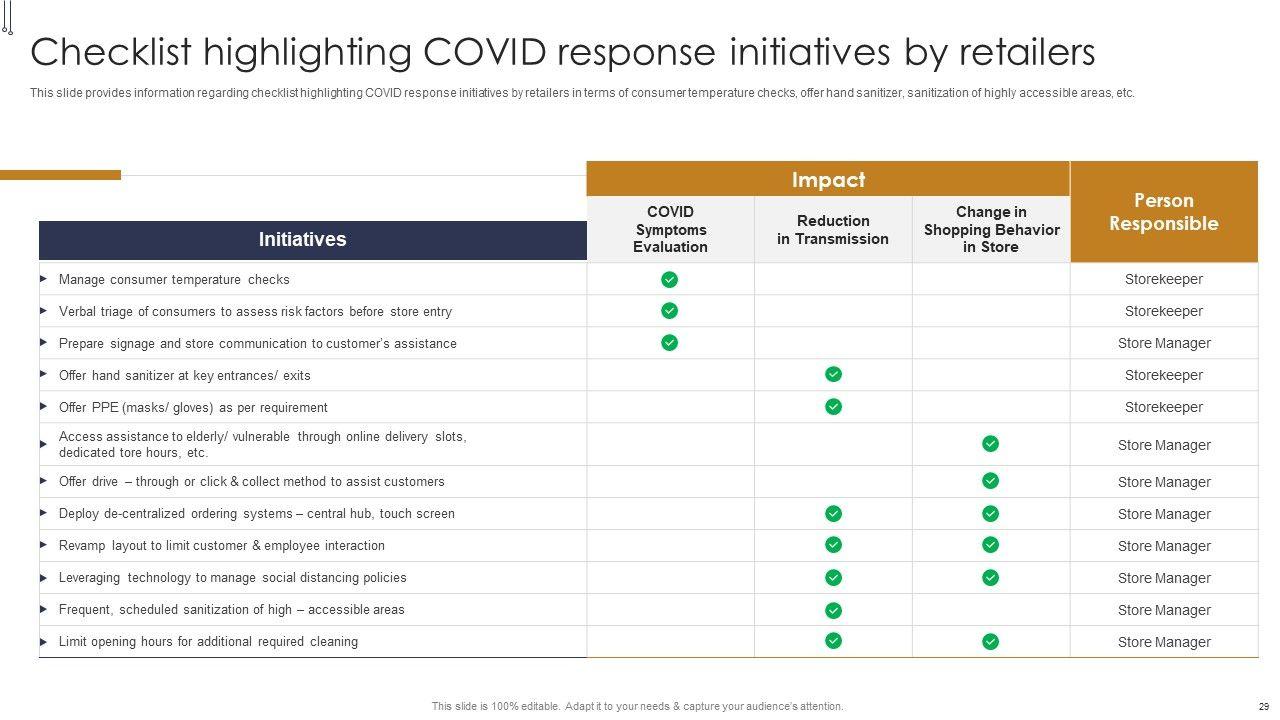 Checklist highlighting COVID response initiatives by retailers

This slide provides information regarding checklist highlighting COVID response initiatives by retailers in terms of consumer temperature checks, offer hand sanitizer, sanitization of highly accessible areas, etc.

| Initiatives | Impact: COVID Symptoms Evaluation | Impact: Reduction in Transmission | Impact: Change in Shopping Behavior in Store | Person Responsible |
|---|---|---|---|---|
| Manage consumer temperature checks | ✓ | | | Storekeeper |
| Verbal triage of consumers to assess risk factors before store entry | ✓ | | | Storekeeper |
| Prepare signage and store communication to customer's assistance | ✓ | | | Store Manager |
| Offer hand sanitizer at key entrances/ exits | | ✓ | | Storekeeper |
| Offer PPE (masks/ gloves) as per requirement | | ✓ | | Storekeeper |
| Access assistance to elderly/ vulnerable through online delivery slots, dedicated tore hours, etc. | | | ✓ | Store Manager |
| Offer drive – through or click & collect method to assist customers | | | ✓ | Store Manager |
| Deploy de-centralized ordering systems – central hub, touch screen | | ✓ | ✓ | Store Manager |
| Revamp layout to limit customer & employee interaction | | ✓ | ✓ | Store Manager |
| Leveraging technology to manage social distancing policies | | ✓ | ✓ | Store Manager |
| Frequent, scheduled sanitization of high – accessible areas | | ✓ | | Store Manager |
| Limit opening hours for additional required cleaning | | ✓ | ✓ | Store Manager |

This slide is 100% editable. Adapt it to your needs & capture your audience's attention.

29